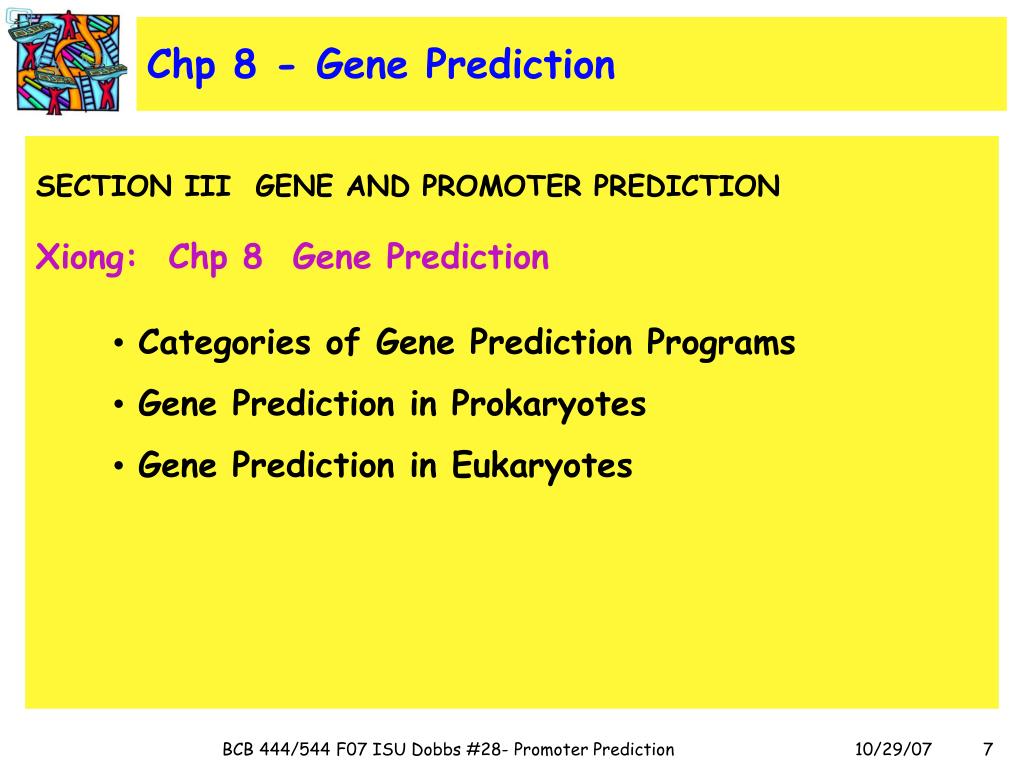 Chp 8 - Gene Prediction

SECTION III GENE AND PROMOTER PREDICTION

Xiong: Chp 8 Gene Prediction

• Categories of Gene Prediction Programs
• Gene Prediction in Prokaryotes
• Gene Prediction in Eukaryotes

BCB 444/544 F07 ISU Dobbs #28- Promoter Prediction 10/29/07 7